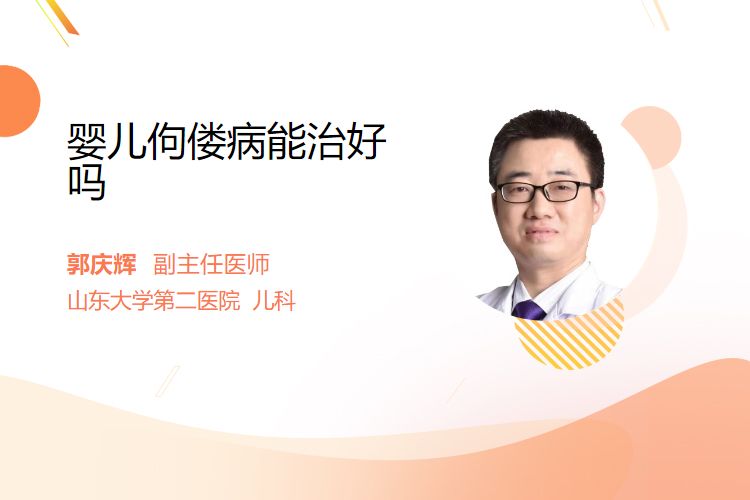 婴儿佝偻病能治好吗

郭庆辉 副主任医师
山东大学第二医院 儿科